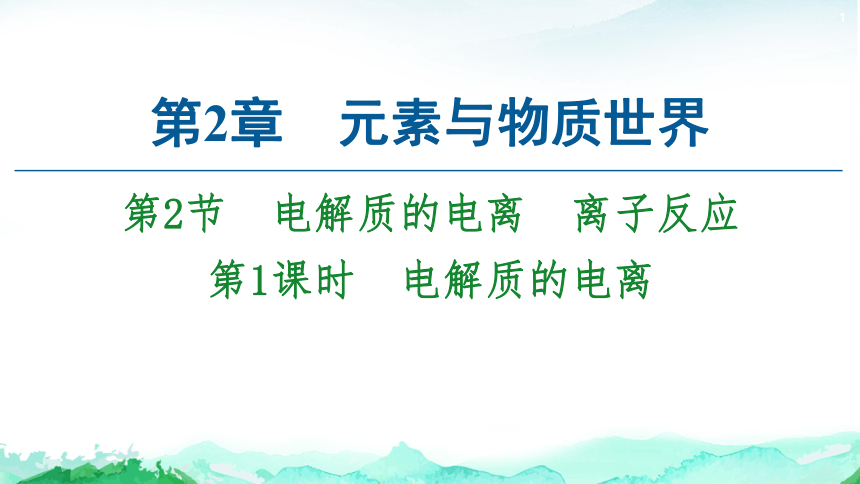 1

第2章　元素与物质世界

第2节　电解质的电离　离子反应
第1课时　电解质的电离